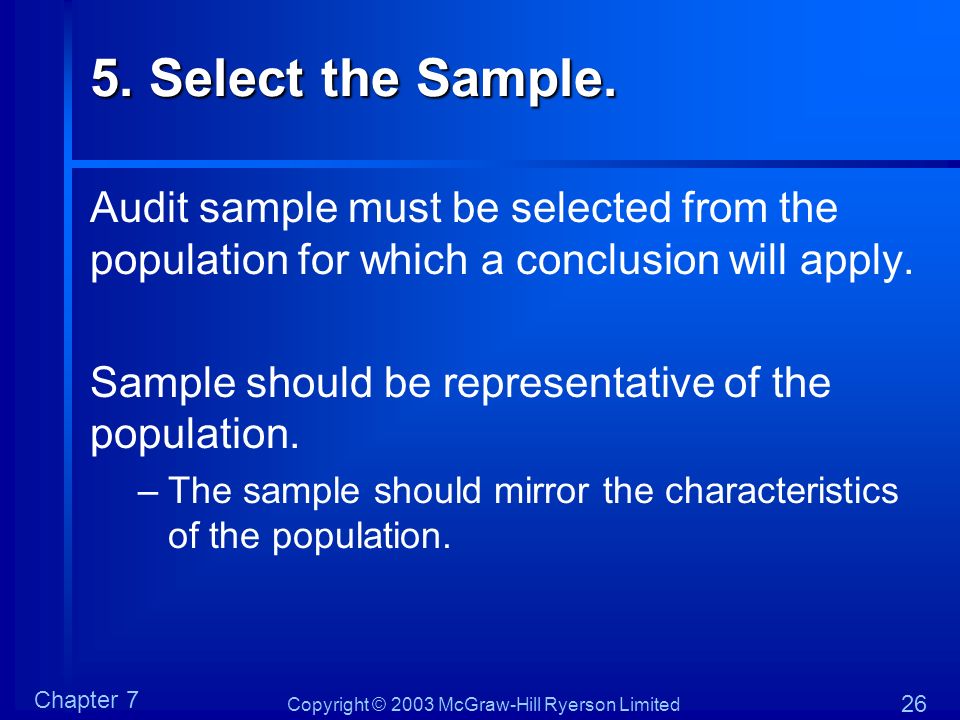 5. Select the Sample.

Audit sample must be selected from the population for which a conclusion will apply.

Sample should be representative of the population.

– The sample should mirror the characteristics of the population.

Chapter 7

Copyright © 2003 McGraw-Hill Ryerson Limited

26